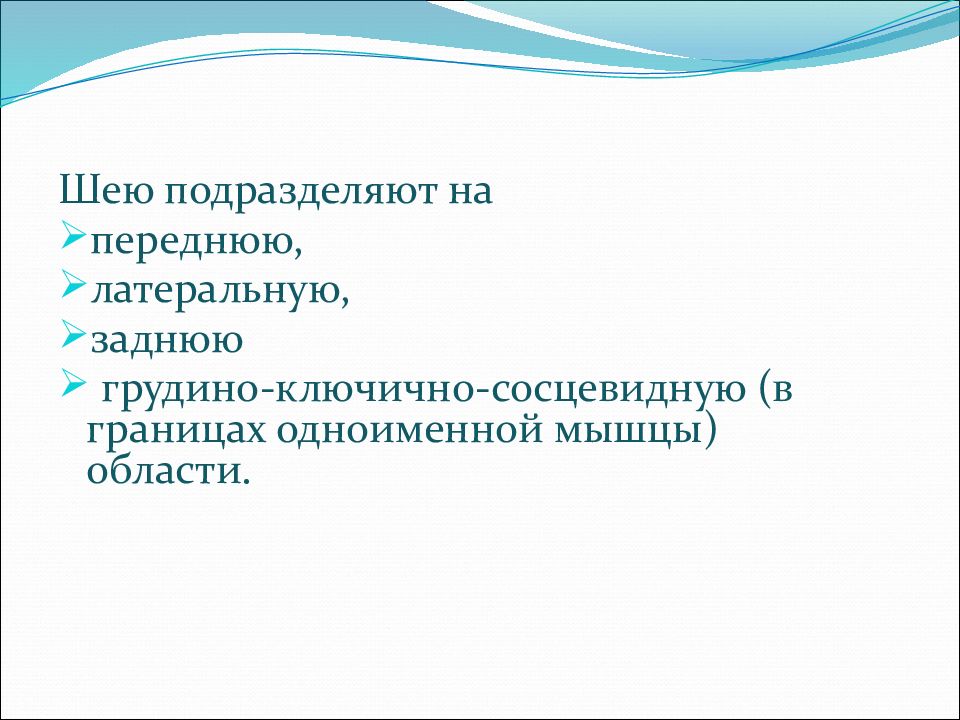 Шею подразделяют на
➢переднюю,
➢латеральную,
➢заднюю
➢ грудино-ключично-сосцевидную (в границах одноименной мышцы) области.